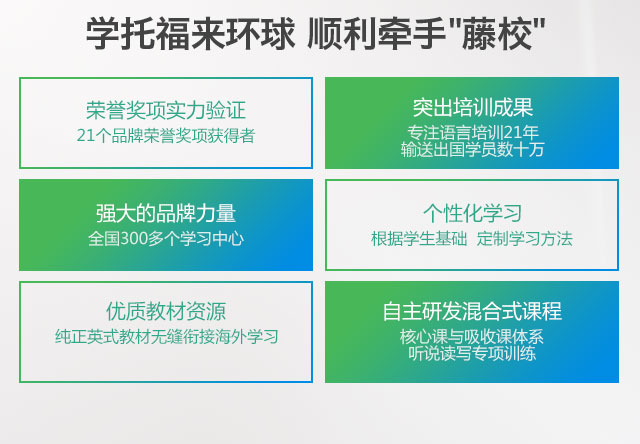 学托福来环球 顺利牵手"藤校"

荣誉奖项实力验证
21个品牌荣誉奖项获得者

突出培训成果
专注语言培训21年
输送出国学员数十万

强大的品牌力量
全国300多个学习中心

个性化学习
根据学生基础 定制学习方法

优质教材资源
纯正英式教材无缝衔接海外学习

自主研发混合式课程
核心课与吸收课体系
听说读写专项训练